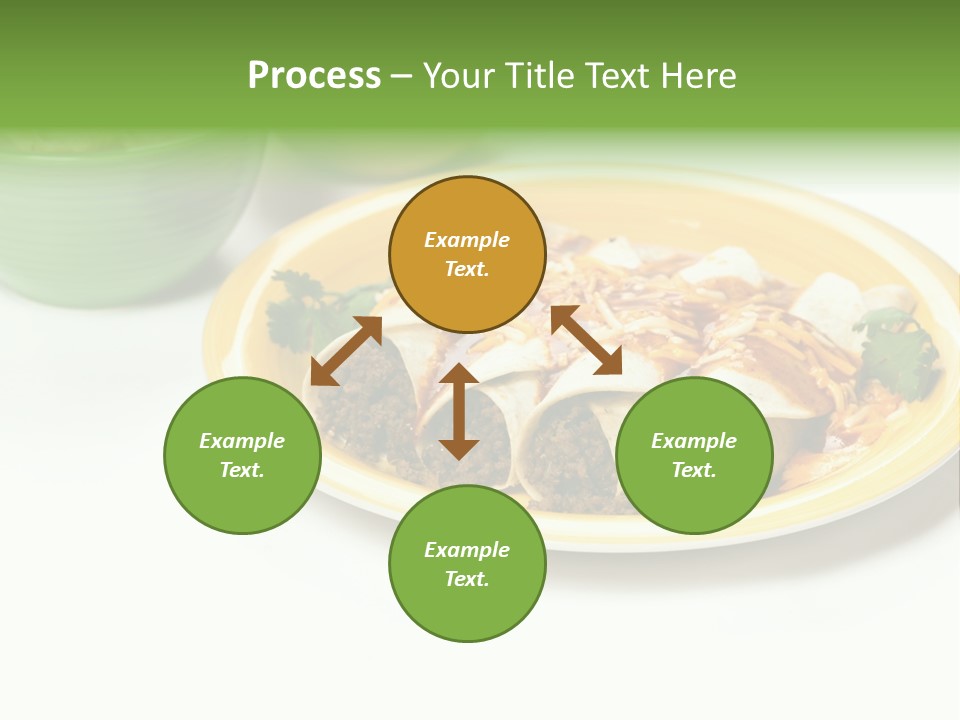 Process – Your Title Text Here

Example Text.

Example Text.

Example Text.

Example Text.